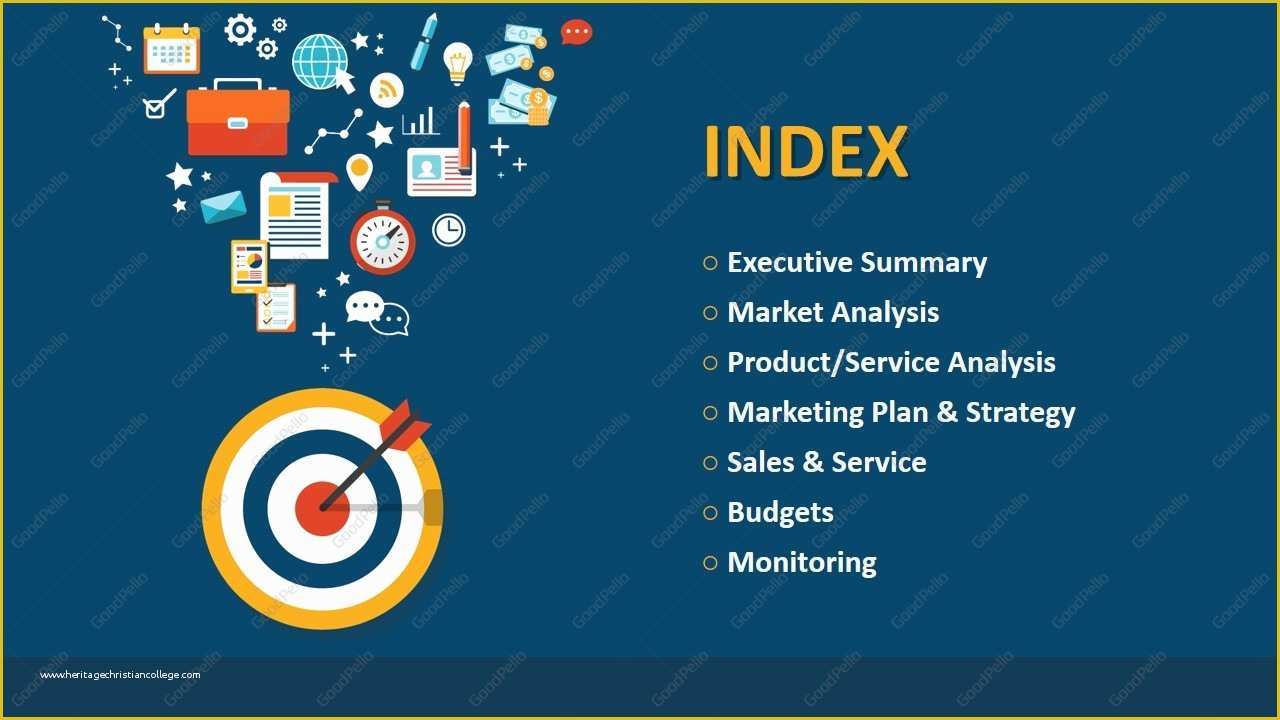 INDEX

○ Executive Summary
○ Market Analysis
○ Product/Service Analysis
○ Marketing Plan & Strategy
○ Sales & Service
○ Budgets
○ Monitoring

www.heritagechristiancollege.com

GoodPello